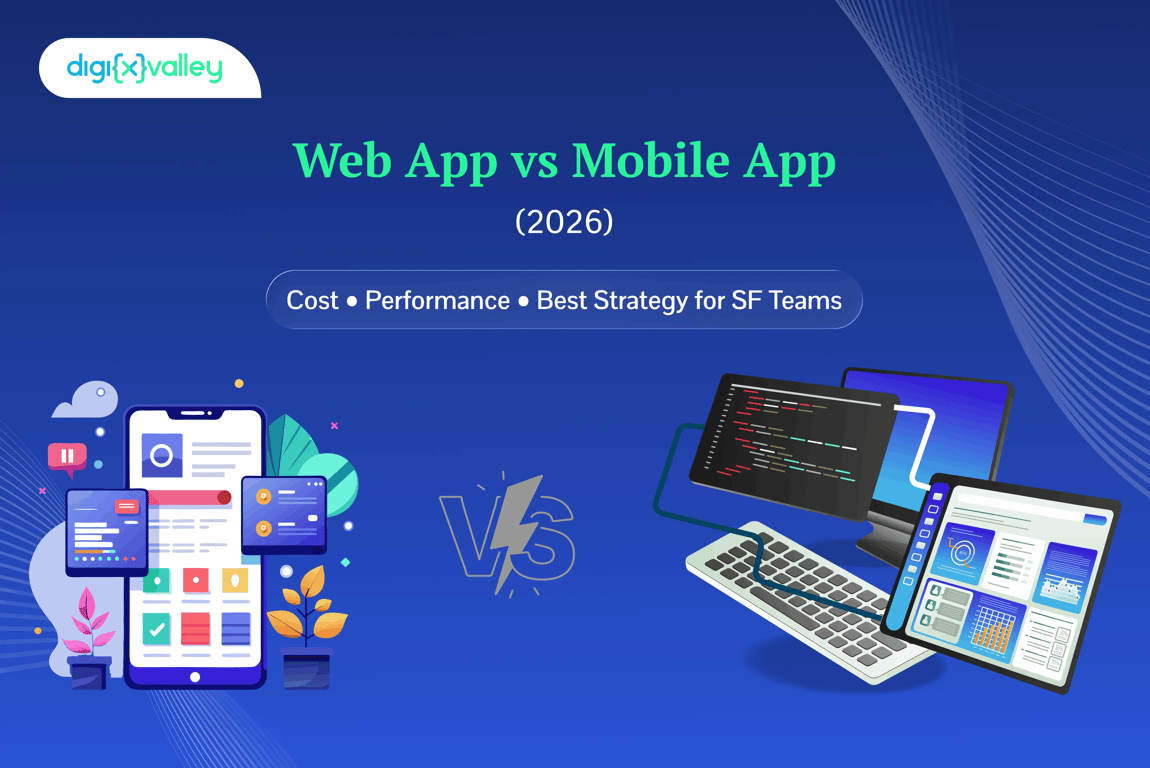 digi{x}valley

Web App vs Mobile App

(2026)

Cost • Performance • Best Strategy for SF Teams

VS